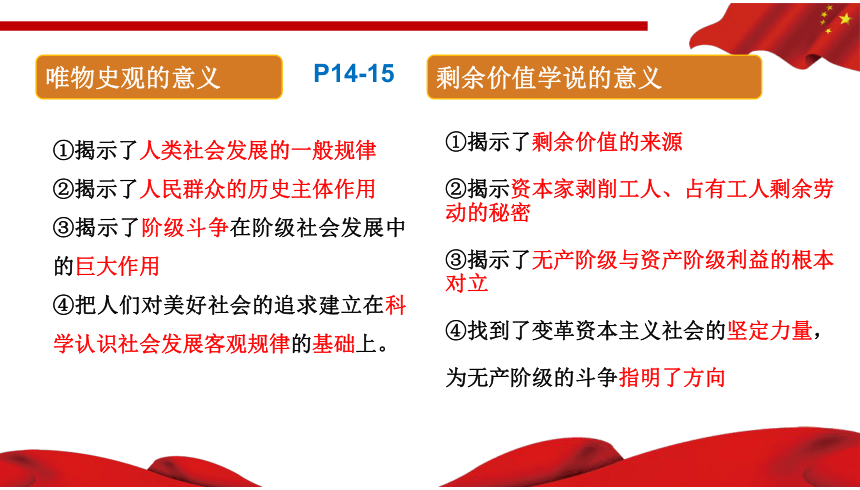 唯物史观的意义

P14-15

①揭示了人类社会发展的一般规律

②揭示了人民群众的历史主体作用

③揭示了阶级斗争在阶级社会发展中的巨大作用

④把人们对美好社会的追求建立在科学认识社会发展客观规律的基础上。

剩余价值学说的意义

①揭示了剩余价值的来源

②揭示资本家剥削工人、占有工人剩余劳动的秘密

③揭示了无产阶级与资产阶级利益的根本对立

④找到了变革资本主义社会的坚定力量，

为无产阶级的斗争指明了方向